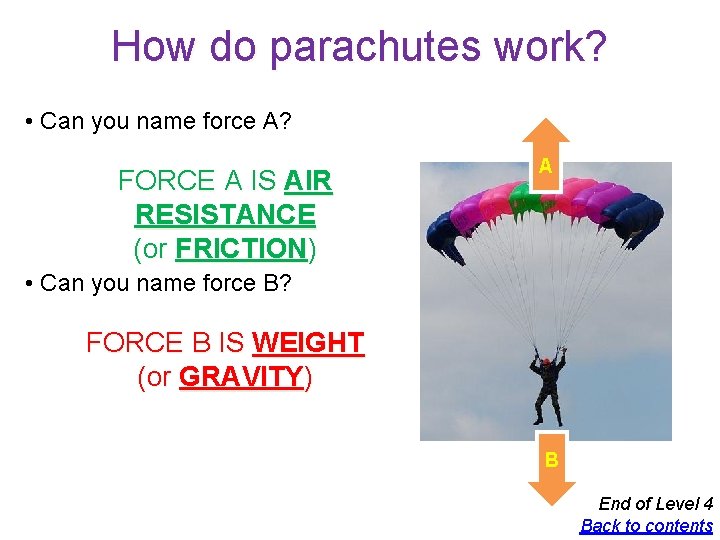 How do parachutes work?

• Can you name force A?

FORCE A IS AIR RESISTANCE (or FRICTION)

• Can you name force B?

FORCE B IS WEIGHT (or GRAVITY)

A

B

End of Level 4

Back to contents